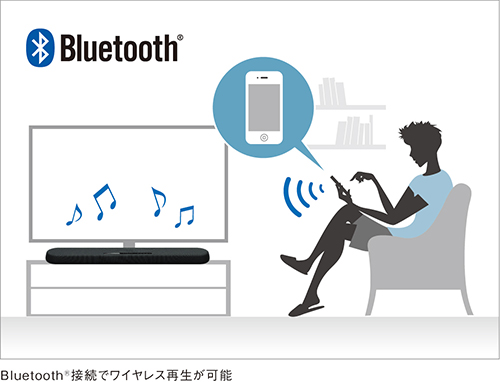 Bluetooth®

Bluetooth®接続でワイヤレス再生が可能